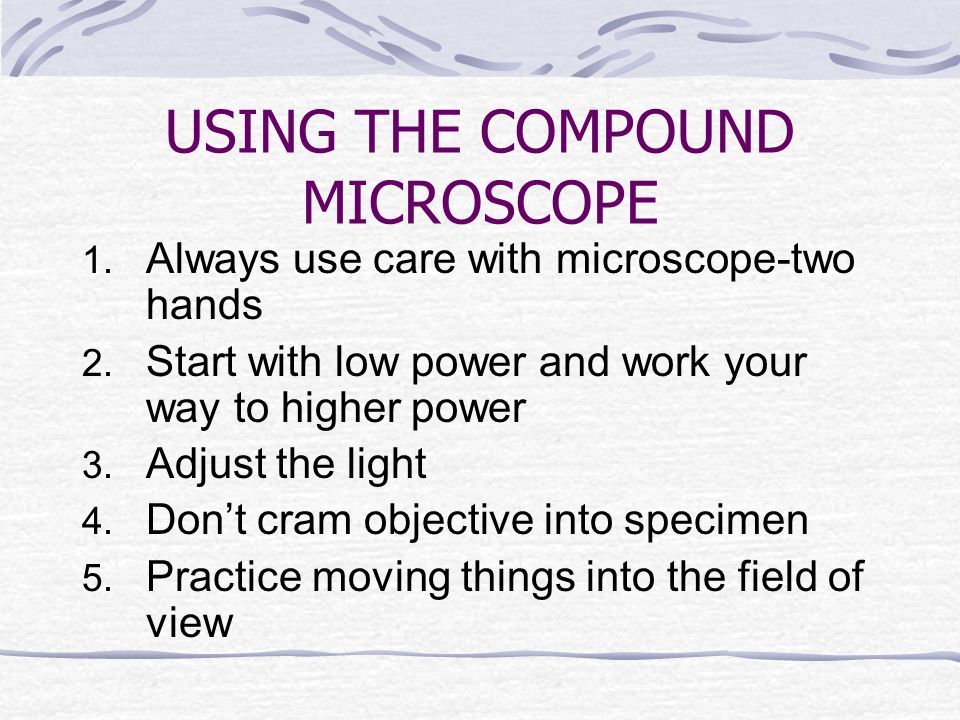 USING THE COMPOUND MICROSCOPE

1. Always use care with microscope-two hands
2. Start with low power and work your way to higher power
3. Adjust the light
4. Don’t cram objective into specimen
5. Practice moving things into the field of view